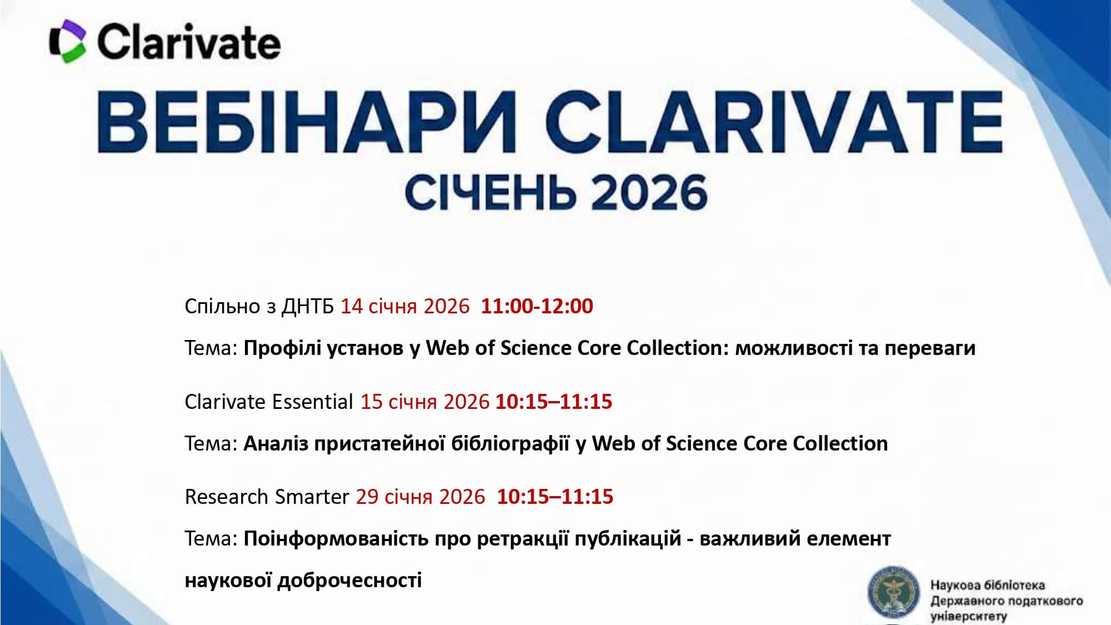 Clarivate

ВЕБІНАРИ CLARIVATE

СІЧЕНЬ 2026

Спільно з ДНТБ 14 січня 2026 11:00-12:00

Тема: Профілі установ у Web of Science Core Collection: можливості та переваги

Clarivate Essential 15 січня 2026 10:15–11:15

Тема: Аналіз пристатейної бібліографії у Web of Science Core Collection

Research Smarter 29 січня 2026 10:15–11:15

Тема: Поінформованість про ретракції публікацій - важливий елемент наукової доброчесності

Наукова бібліотека Державного податкового університету